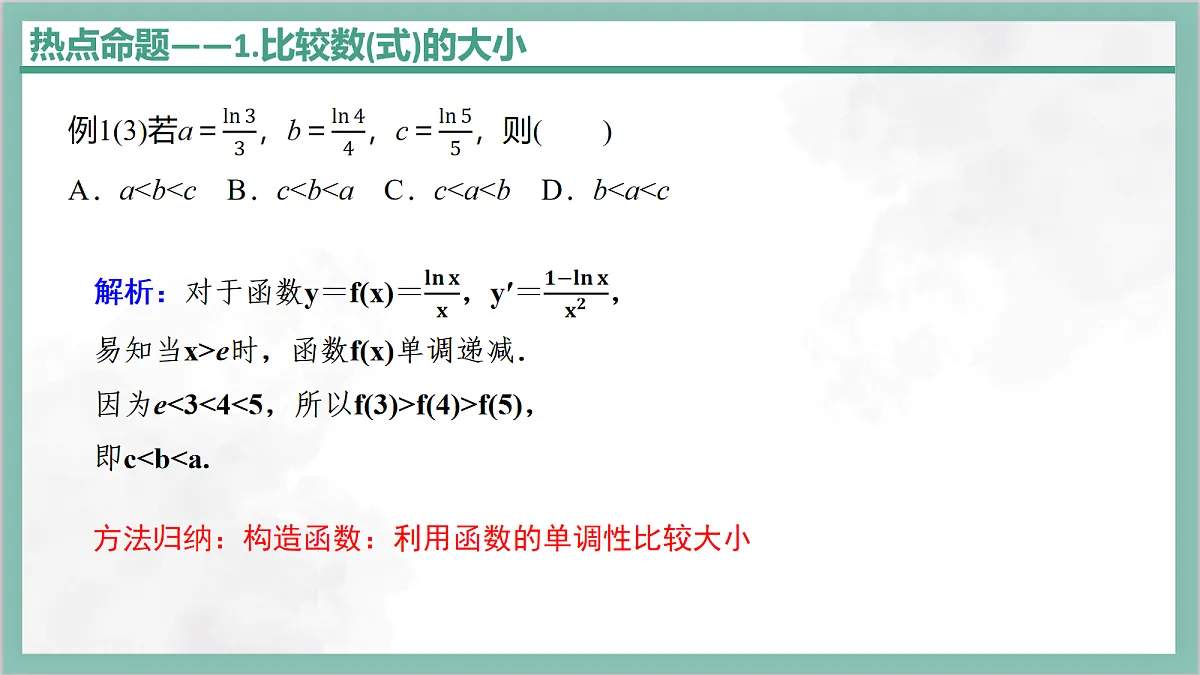 热点命题——1.比较数(式)的大小

例1(3)若$a=\frac{\ln 3}{3}$，$b=\frac{\ln 4}{4}$，$c=\frac{\ln 5}{5}$，则(　　)

A．$a<b<c$　B．$c<b<a$　C．$c<a<b$　D．$b<a<c$

解析：对于函数$y=f(x)=\frac{\ln x}{x}$，$y'=\frac{1-\ln x}{x^2}$，

易知当$x>e$时，函数$f(x)$单调递减.

因为$e<3<4<5$，所以$f(3)>f(4)>f(5)$，

即$c<b<a$.

方法归纳：构造函数：利用函数的单调性比较大小